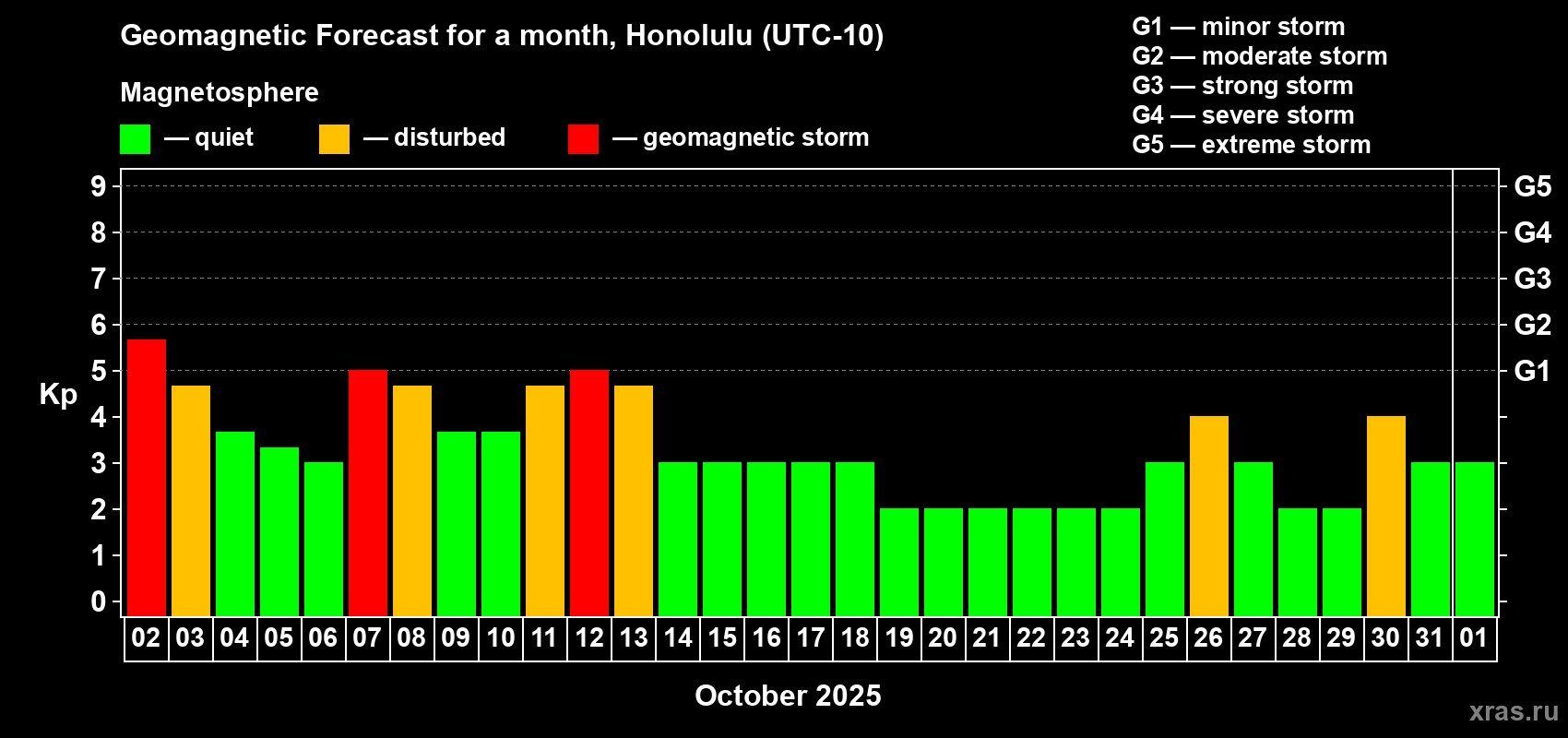 Geomagnetic Forecast for a month, Honolulu (UTC-10)

Magnetosphere

— quiet — disturbed — geomagnetic storm

G1 — minor storm
G2 — moderate storm
G3 — strong storm
G4 — severe storm
G5 — extreme storm

Kp

9
8
7
6
5
4
3
2
1
0

G5
G4
G3
G2
G1

02 03 04 05 06 07 08 09 10 11 12 13 14 15 16 17 18 19 20 21 22 23 24 25 26 27 28 29 30 31 01

October 2025

xras.ru